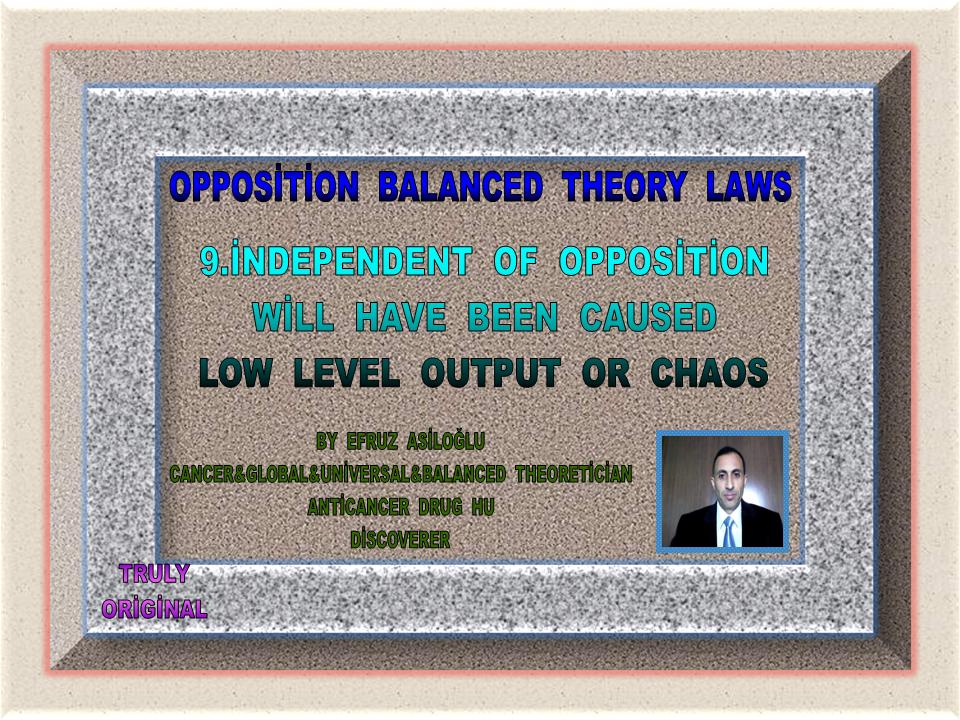 OPPOSİTİON BALANCED THEORY LAWS

9.İNDEPENDENT OF OPPOSİTİON WİLL HAVE BEEN CAUSED LOW LEVEL OUTPUT OR CHAOS

BY EFRUZ ASİLOĞLU
CANCER&GLOBAL&UNİVERSAL&BALANCED THEORETİCİAN
ANTİCANCER DRUG HU
DİSCOVERER

TRULY
ORİGİNAL